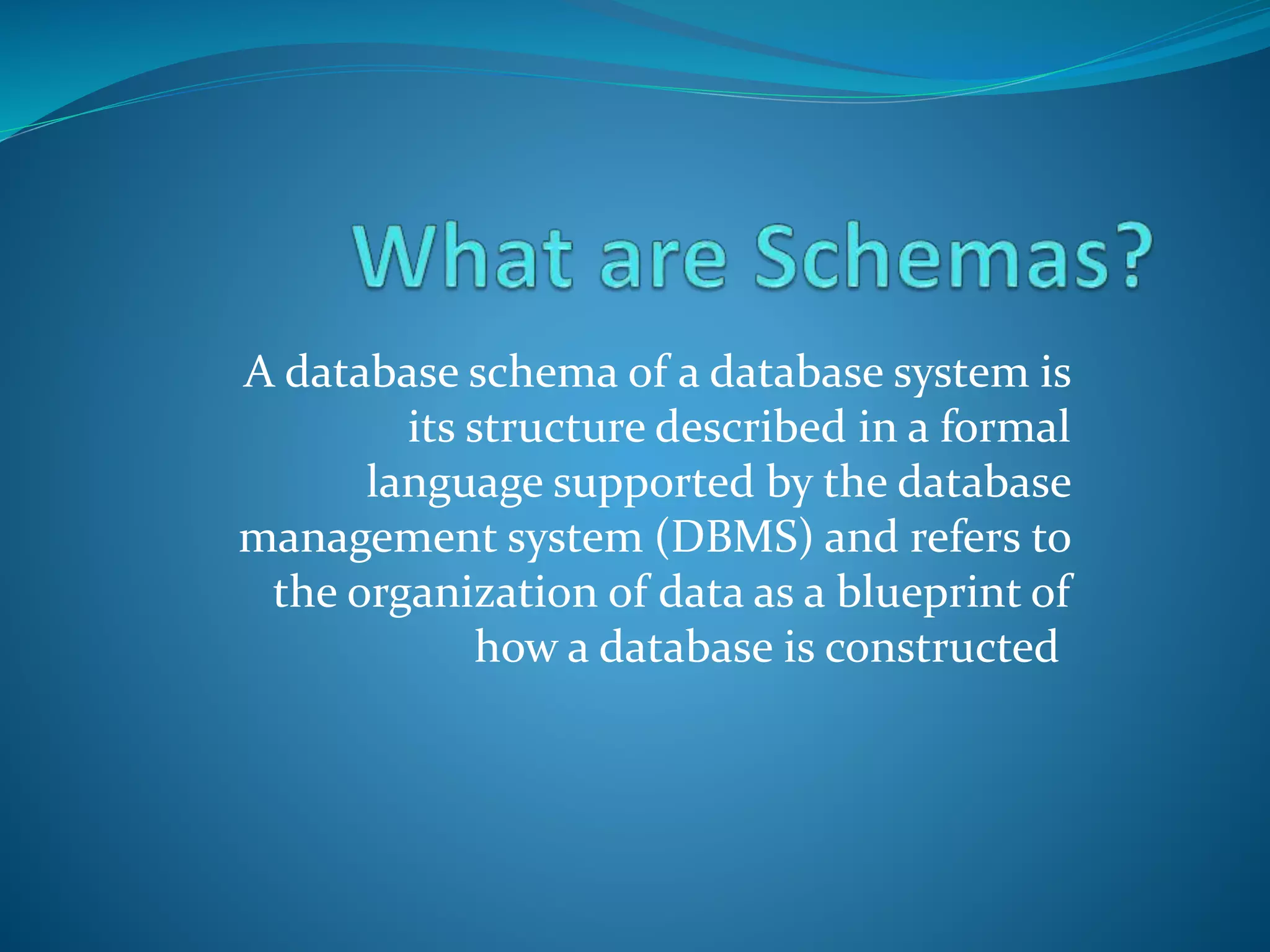 What are Schemas?

A database schema of a database system is its structure described in a formal language supported by the database management system (DBMS) and refers to the organization of data as a blueprint of how a database is constructed